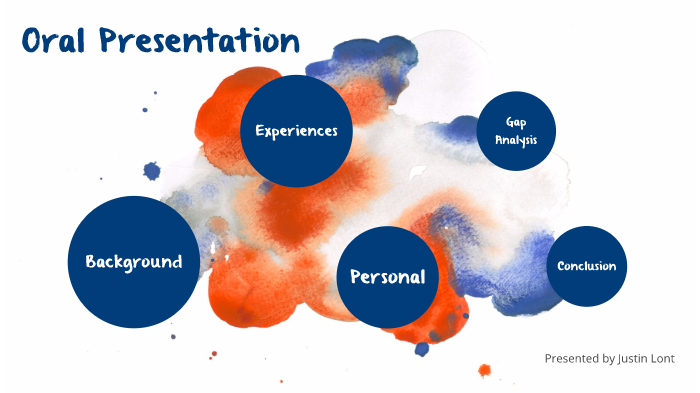 Oral Presentation

Experiences

Gap Analysis

Background

Personal

Conclusion

Presented by Justin Lont